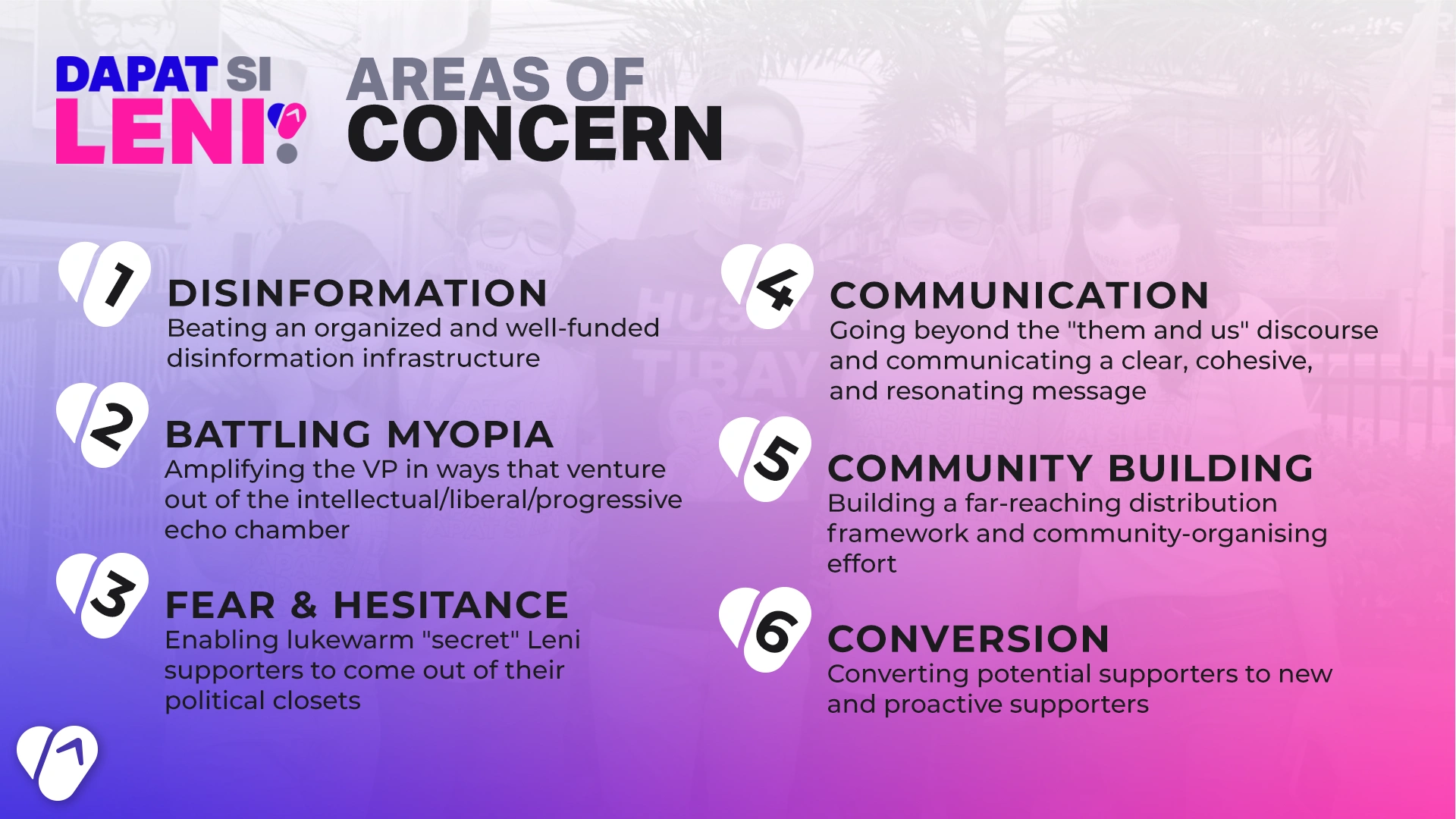 DAPAT SI LENI!

AREAS OF CONCERN

1 DISINFORMATION
Beating an organized and well-funded disinformation infrastructure

2 BATTLING MYOPIA
Amplifying the VP in ways that venture out of the intellectual/liberal/progressive echo chamber

3 FEAR & HESITANCE
Enabling lukewarm "secret" Leni supporters to come out of their political closets

4 COMMUNICATION
Going beyond the "them and us" discourse and communicating a clear, cohesive, and resonating message

5 COMMUNITY BUILDING
Building a far-reaching distribution framework and community-organising effort

6 CONVERSION
Converting potential supporters to new and proactive supporters